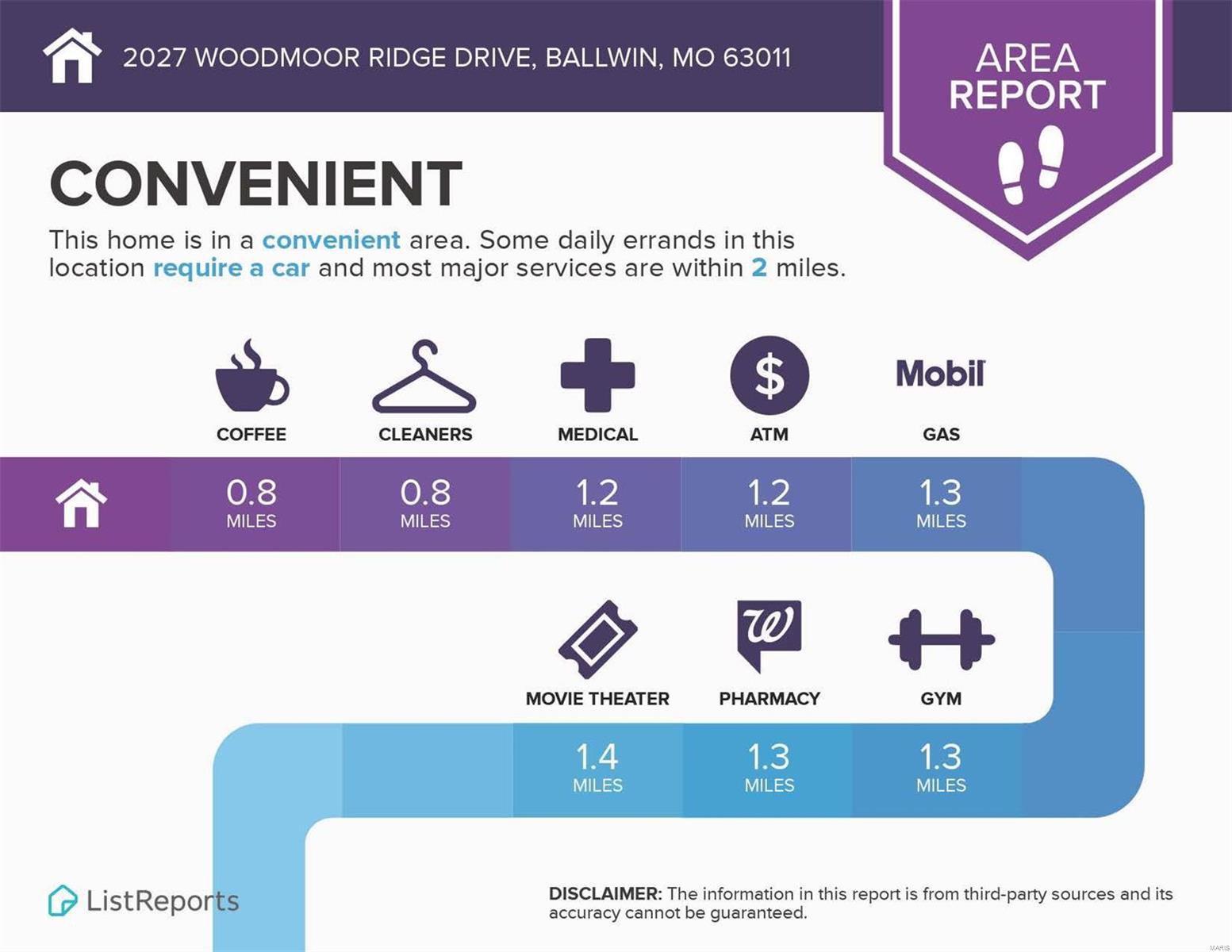 2027 WOODMOOR RIDGE DRIVE, BALLWIN, MO 63011

AREA REPORT

CONVENIENT

This home is in a convenient area. Some daily errands in this location require a car and most major services are within 2 miles.

Mobil

COFFEE CLEANERS MEDICAL ATM GAS

0.8 MILES
0.8 MILES
1.2 MILES
1.2 MILES
1.3 MILES

W

MOVIE THEATER PHARMACY GYM

1.4 MILES
1.3 MILES
1.3 MILES

ListReports

DISCLAIMER: The information in this report is from third-party sources and its accuracy cannot be guaranteed.

MARIS